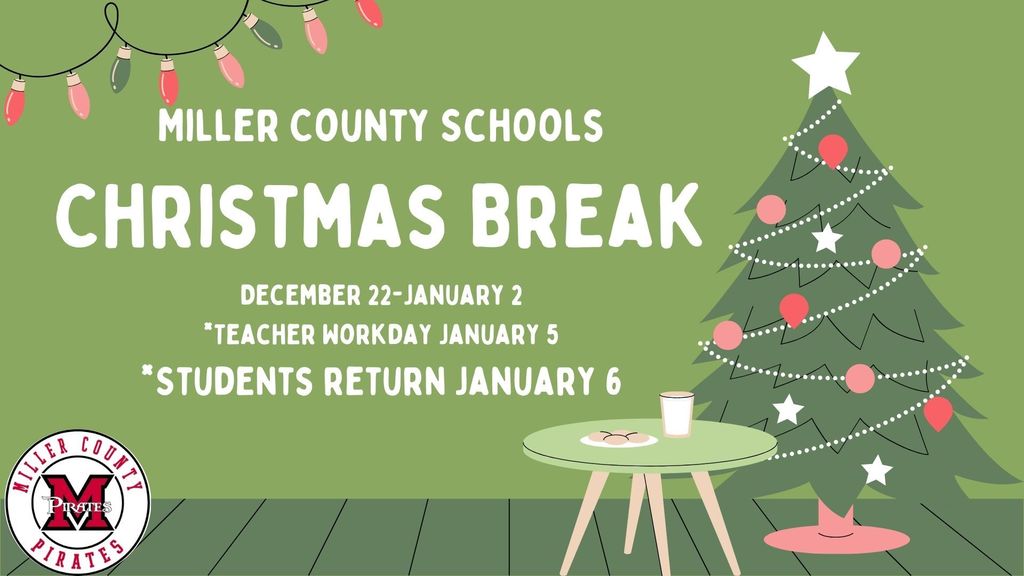 MILLER COUNTY SCHOOLS

CHRISTMAS BREAK

DECEMBER 22-JANUARY 2
*TEACHER WORKDAY JANUARY 5
*STUDENTS RETURN JANUARY 6

MILLER COUNTY
M
PIRATES
PIRATES